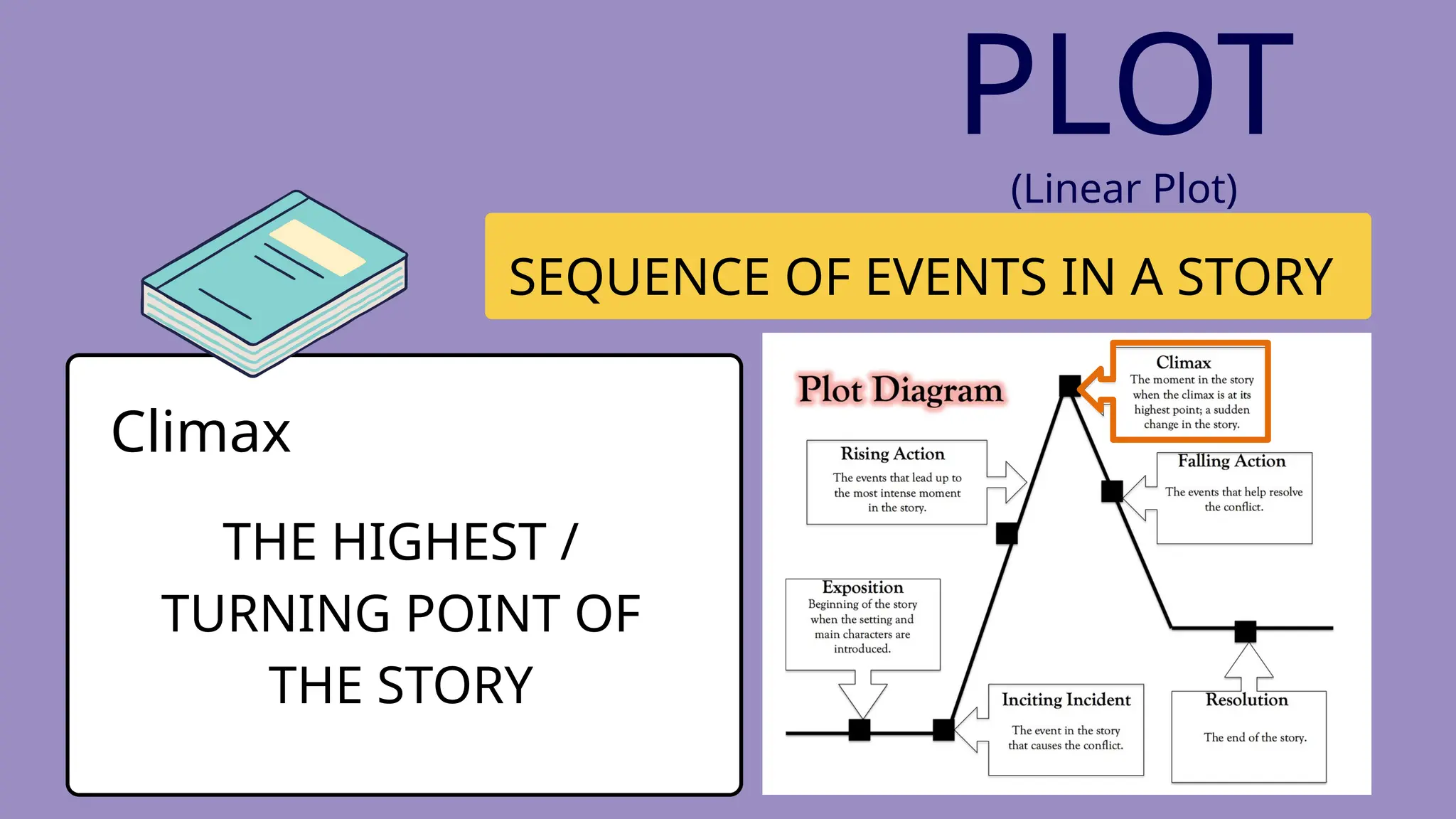 PLOT

(Linear Plot)

SEQUENCE OF EVENTS IN A STORY

Climax

THE HIGHEST / TURNING POINT OF THE STORY

Plot Diagram

Climax
The moment in the story when the climax is at its highest point; a sudden change in the story.

Rising Action
The events that lead up to the most intense moment in the story.

Falling Action
The events that help resolve the conflict.

Exposition
Beginning of the story when the setting and main characters are introduced.

Inciting Incident
The event in the story that causes the conflict.

Resolution
The end of the story.